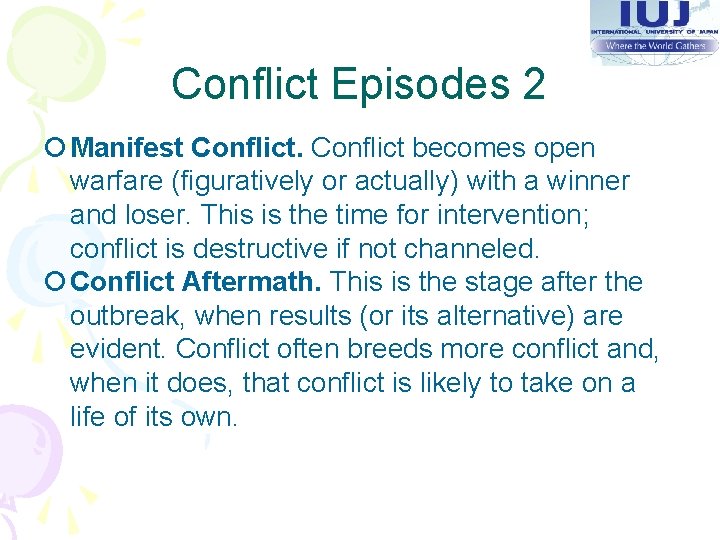 IUJ
INTERNATIONAL UNIVERSITY OF JAPAN
Where the World Gathers

Conflict Episodes 2

Manifest Conflict. Conflict becomes open warfare (figuratively or actually) with a winner and loser. This is the time for intervention; conflict is destructive if not channeled.

Conflict Aftermath. This is the stage after the outbreak, when results (or its alternative) are evident. Conflict often breeds more conflict and, when it does, that conflict is likely to take on a life of its own.